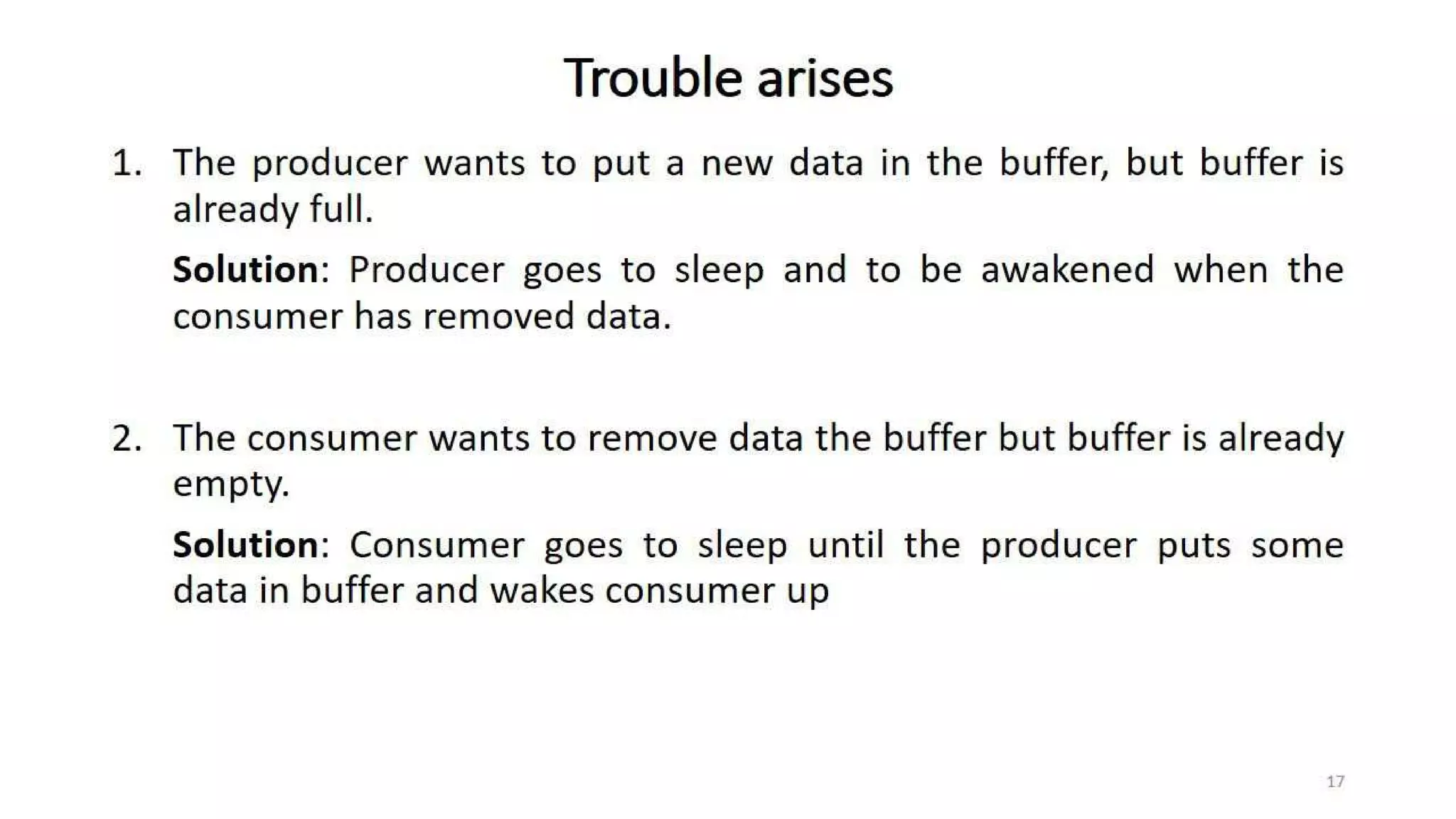 Trouble arises

1. The producer wants to put a new data in the buffer, but buffer is already full.

Solution: Producer goes to sleep and to be awakened when the consumer has removed data.

2. The consumer wants to remove data the buffer but buffer is already empty.

Solution: Consumer goes to sleep until the producer puts some data in buffer and wakes consumer up

17